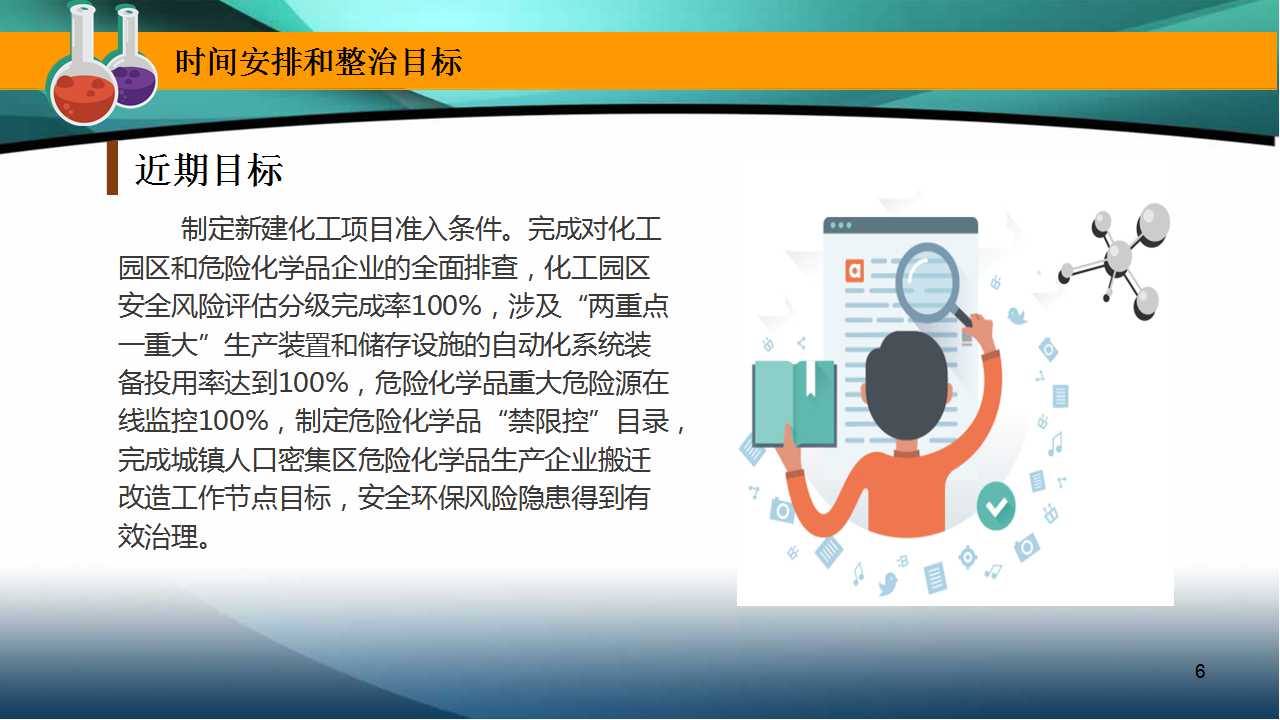 时间安排和整治目标

近期目标

制定新建化工项目准入条件。完成对化工园区和危险化学品企业的全面排查，化工园区安全风险评估分级完成率100%，涉及“两重点一重大”生产装置和储存设施的自动化系统装备投用率达到100%，危险化学品重大危险源在线监控100%，制定危险化学品“禁限控”目录，完成城镇人口密集区危险化学品生产企业搬迁改造工作节点目标，安全环保风险隐患得到有效治理。

a

6